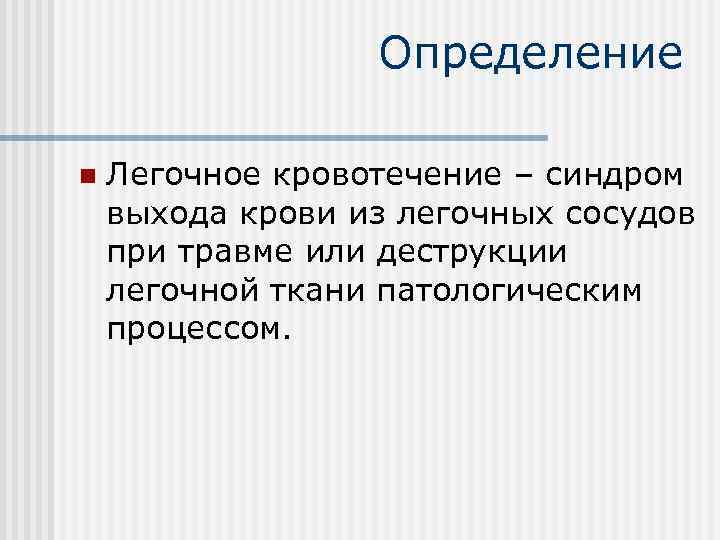 Определение

Легочное кровотечение – синдром выхода крови из легочных сосудов при травме или деструкции легочной ткани патологическим процессом.